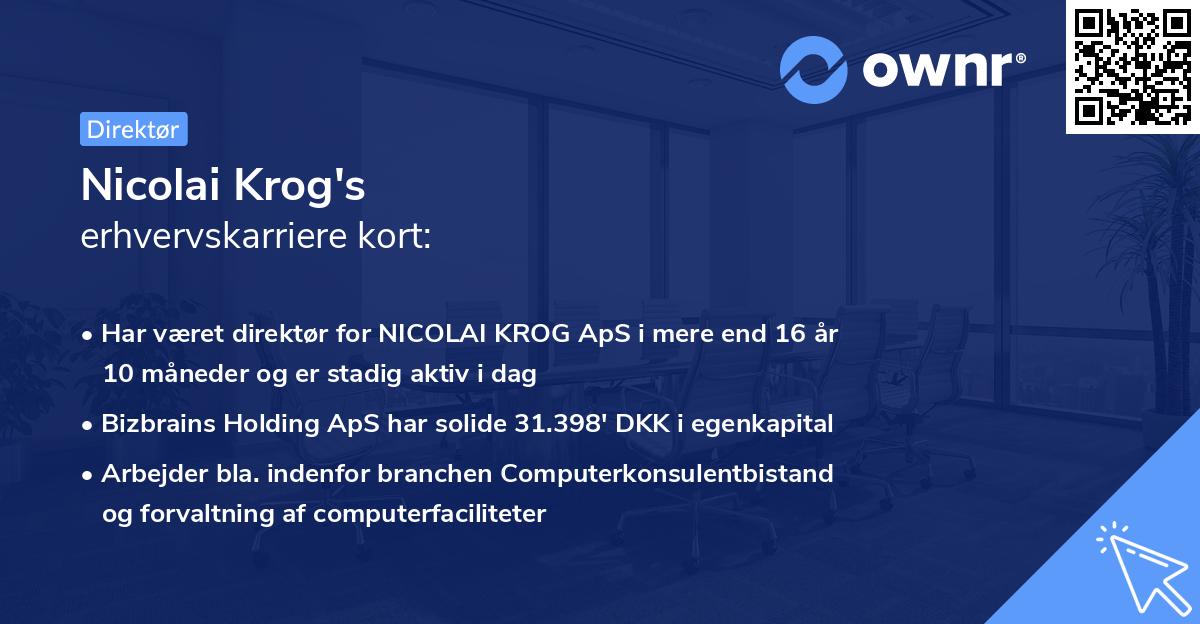 ownr®

Direktør

Nicolai Krog's
erhvervskarriere kort:

• Har været direktør for NICOLAI KROG ApS i mere end 16 år 10 måneder og er stadig aktiv i dag
• Bizbrains Holding ApS har solide 31.398' DKK i egenkapital
• Arbejder bla. indenfor branchen Computerkonsulentbistand og forvaltning af computerfaciliteter